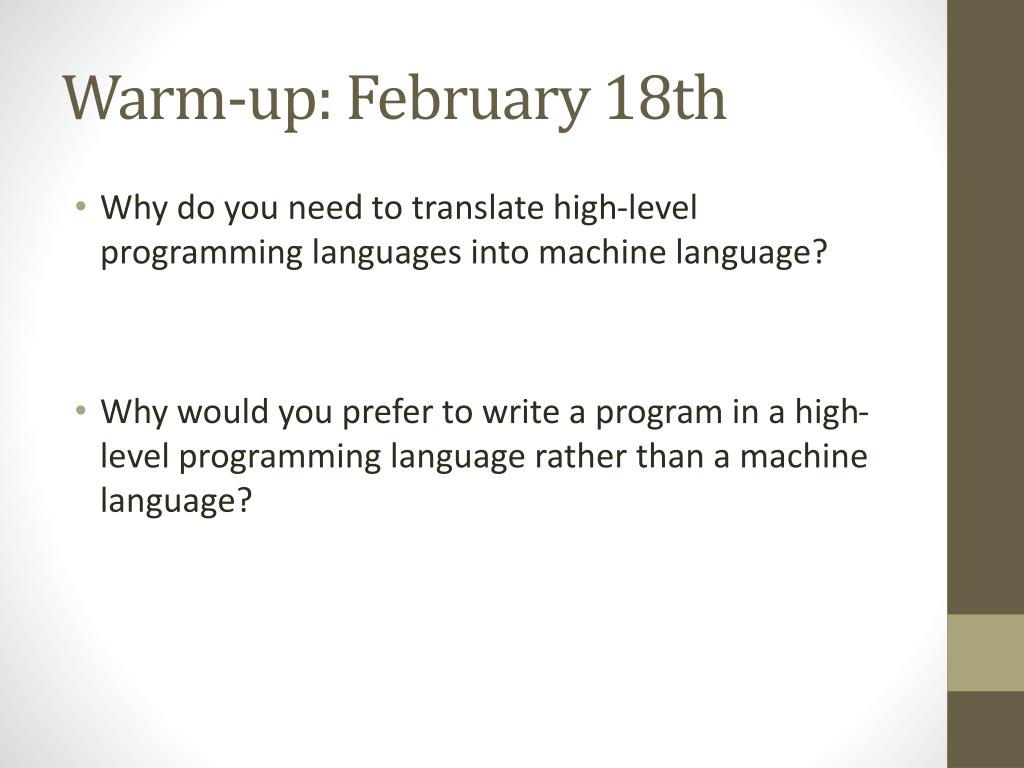 Warm-up: February 18th

• Why do you need to translate high-level programming languages into machine language?

• Why would you prefer to write a program in a high-level programming language rather than a machine language?